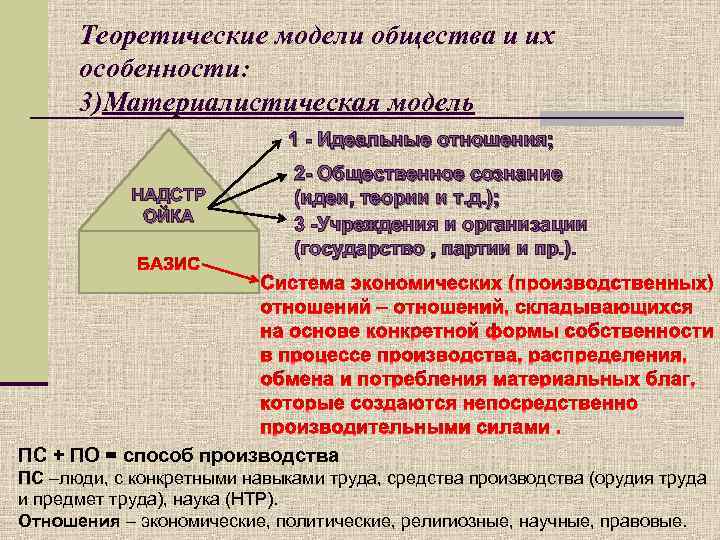 Теоретические модели общества и их особенности:
3)Материалистическая модель

НАДСТР ОЙКА

БАЗИС

1 - Идеальные отношения;

2- Общественное сознание (идеи, теории и т.д.);

3 -Учреждения и организации (государство , партии и пр.).

Система экономических (производственных) отношений – отношений, складывающихся на основе конкретной формы собственности в процессе производства, распределения, обмена и потребления материальных благ, которые создаются непосредственно производительными силами .

ПС + ПО = способ производства

ПС –люди, с конкретными навыками труда, средства производства (орудия труда и предмет труда), наука (НТР).

Отношения – экономические, политические, религиозные, научные, правовые.